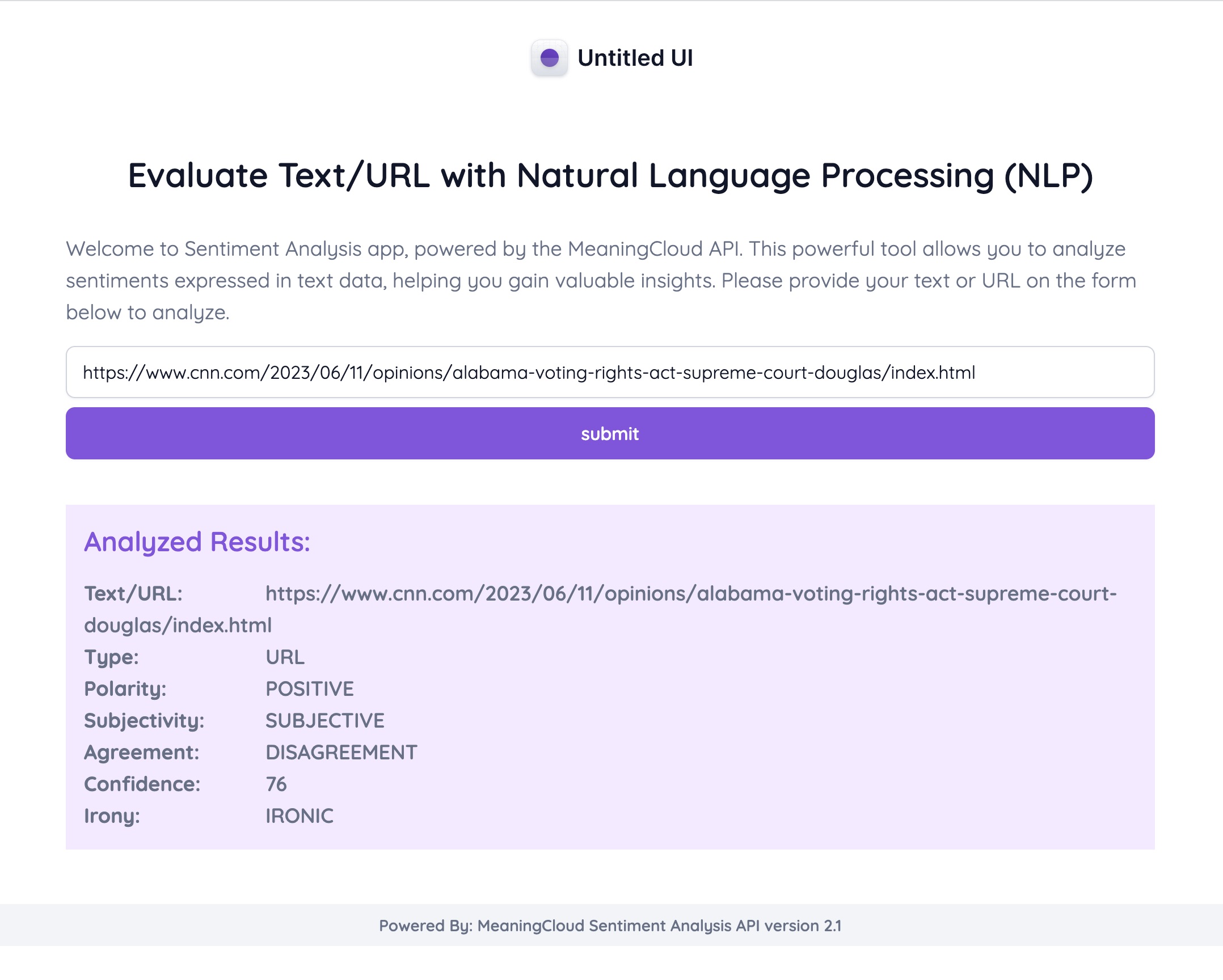 Untitled UI

Evaluate Text/URL with Natural Language Processing (NLP)

Welcome to Sentiment Analysis app, powered by the MeaningCloud API. This powerful tool allows you to analyze sentiments expressed in text data, helping you gain valuable insights. Please provide your text or URL on the form below to analyze.

https://www.cnn.com/2023/06/11/opinions/alabama-voting-rights-act-supreme-court-douglas/index.html

submit

Analyzed Results:

Text/URL: https://www.cnn.com/2023/06/11/opinions/alabama-voting-rights-act-supreme-court-douglas/index.html
Type: URL
Polarity: POSITIVE
Subjectivity: SUBJECTIVE
Agreement: DISAGREEMENT
Confidence: 76
Irony: IRONIC

Powered By: MeaningCloud Sentiment Analysis API version 2.1